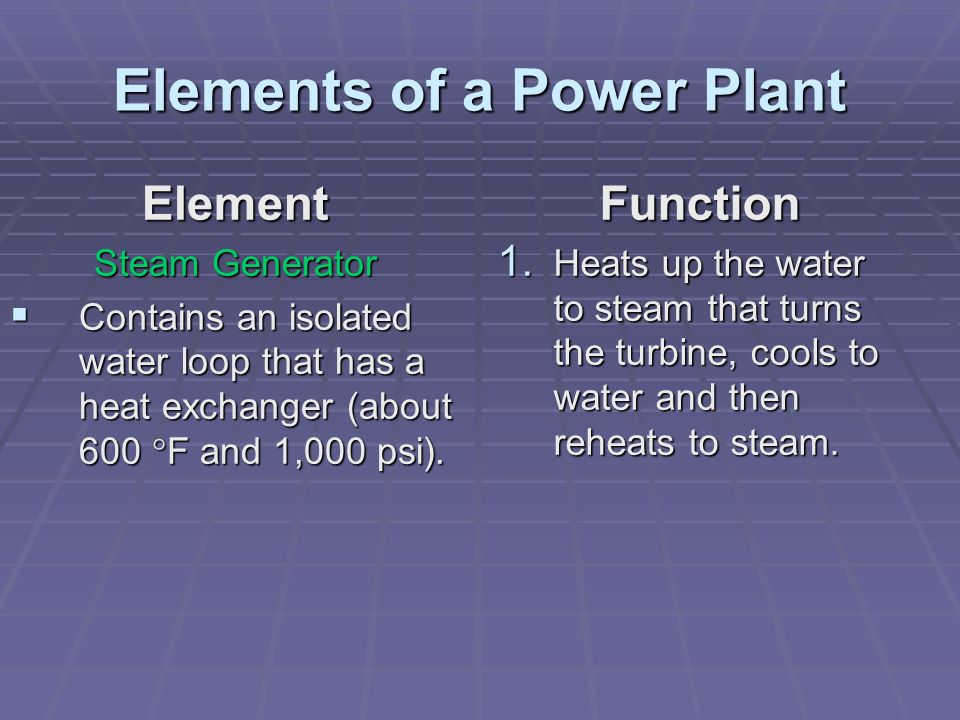 Elements of a Power Plant

Element

Steam Generator

▪ Contains an isolated water loop that has a heat exchanger (about 600 °F and 1,000 psi).

Function

1. Heats up the water to steam that turns the turbine, cools to water and then reheats to steam.